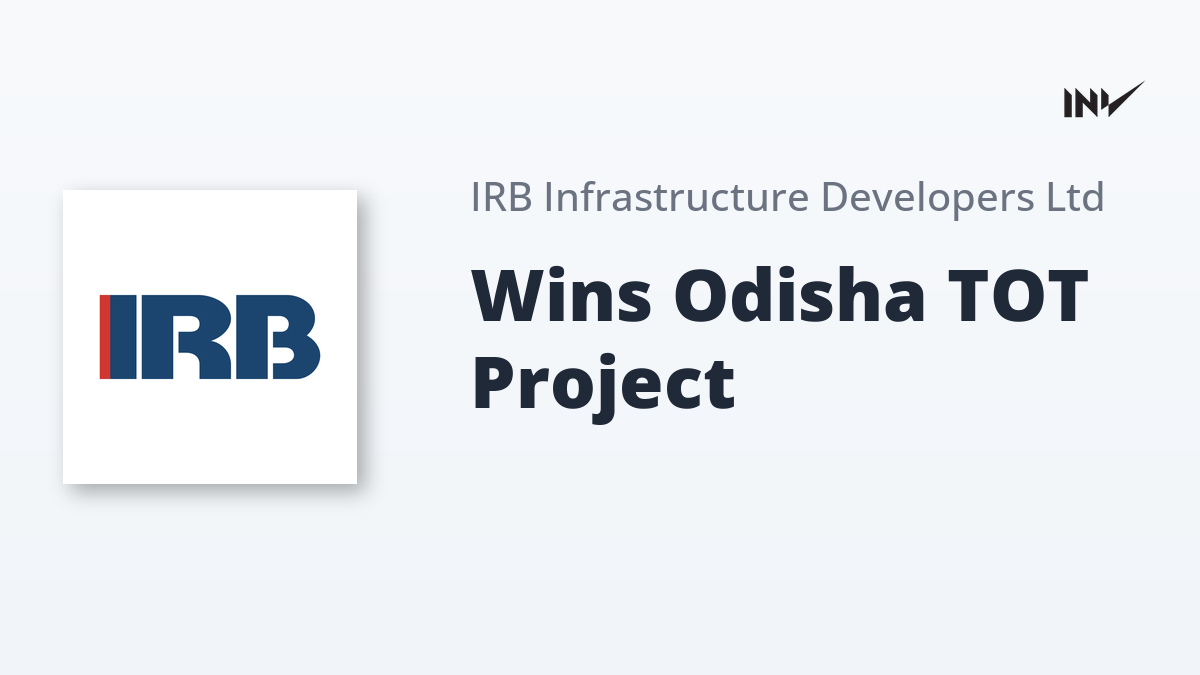 INV

IRB

IRB Infrastructure Developers Ltd

Wins Odisha TOT Project